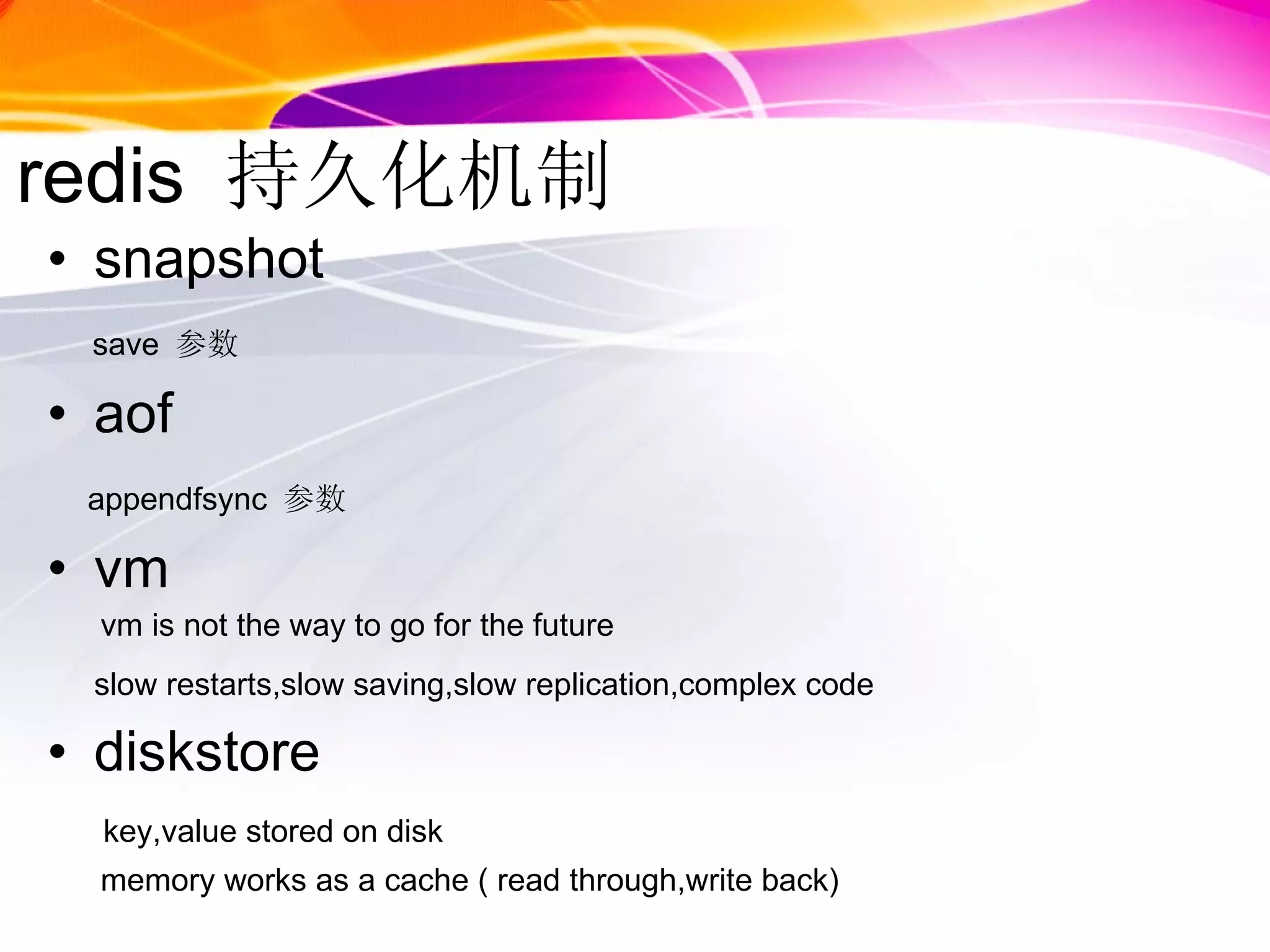 redis 持久化机制

• snapshot

save 参数

• aof

appendfsync 参数

• vm

vm is not the way to go for the future

slow restarts,slow saving,slow replication,complex code

• diskstore

key,value stored on disk

memory works as a cache ( read through,write back)